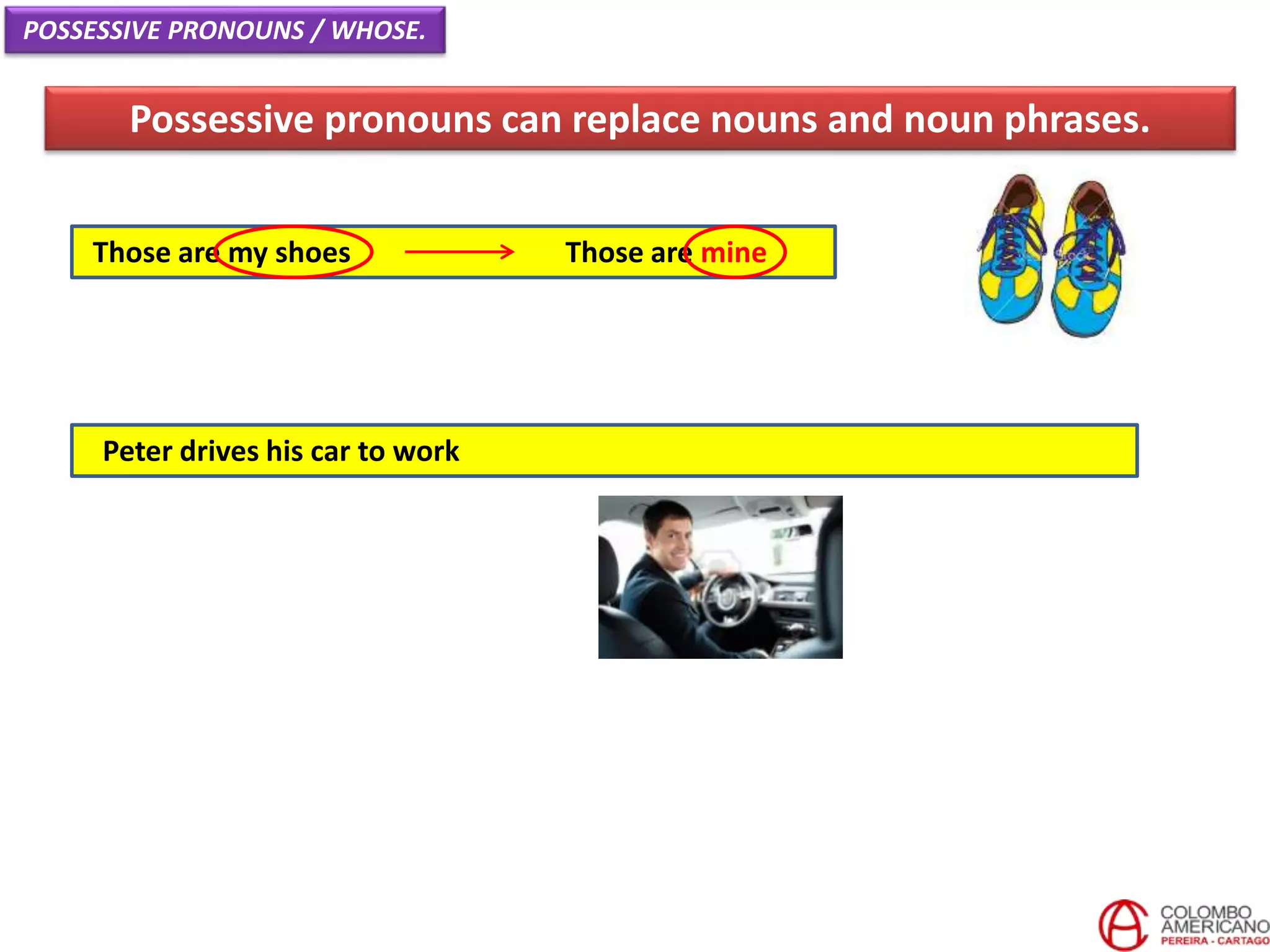 POSSESSIVE PRONOUNS / WHOSE.

Possessive pronouns can replace nouns and noun phrases.

Those are my shoes → Those are mine

Peter drives his car to work

COLOMBO AMERICANO
PEREIRA - CARTAGO